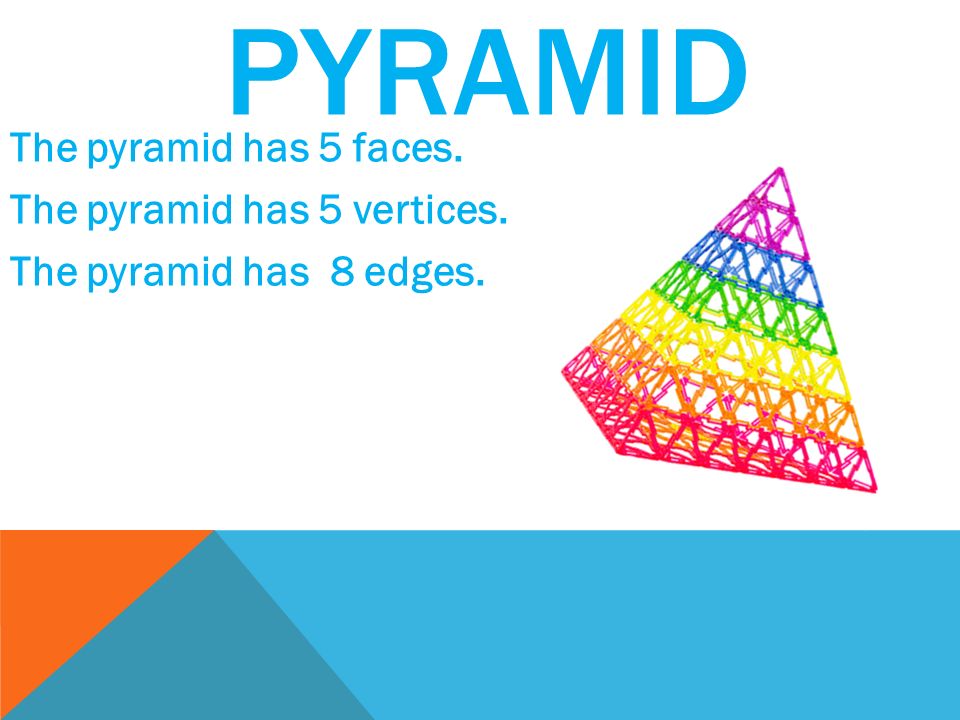 PYRAMID

The pyramid has 5 faces.

The pyramid has 5 vertices.

The pyramid has  8 edges.